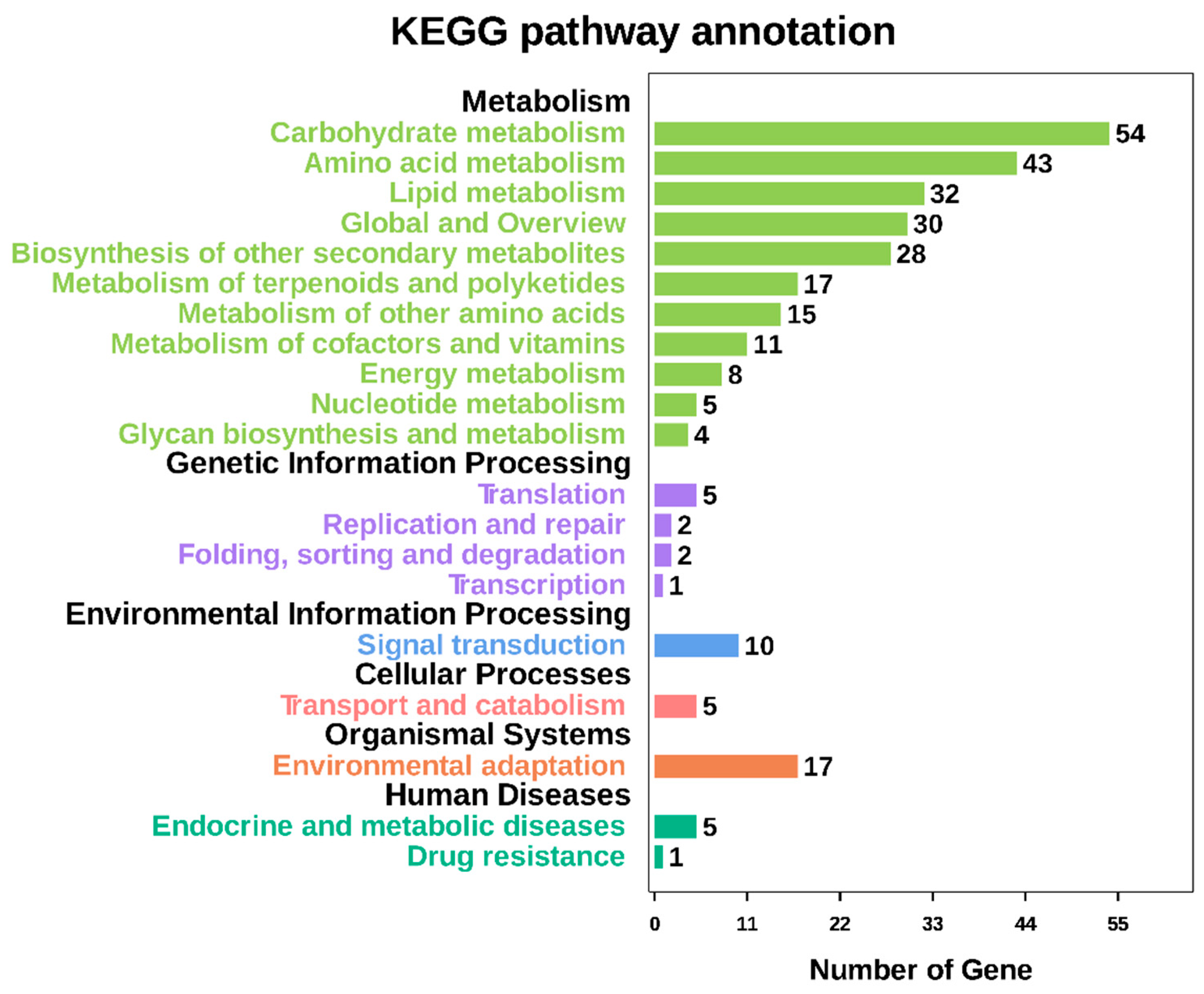 KEGG pathway annotation

Metabolism
Carbohydrate metabolism 54
Amino acid metabolism 43
Lipid metabolism 32
Global and Overview 30
Biosynthesis of other secondary metabolites 28
Metabolism of terpenoids and polyketides 17
Metabolism of other amino acids 15
Metabolism of cofactors and vitamins 11
Energy metabolism 8
Nucleotide metabolism 5
Glycan biosynthesis and metabolism 4
Genetic Information Processing
Translation 5
Replication and repair 2
Folding, sorting and degradation 2
Transcription 1
Environmental Information Processing
Signal transduction 10
Cellular Processes
Transport and catabolism 5
Organismal Systems
Environmental adaptation 17
Human Diseases
Endocrine and metabolic diseases 5
Drug resistance 1

0 11 22 33 44 55

Number of Gene